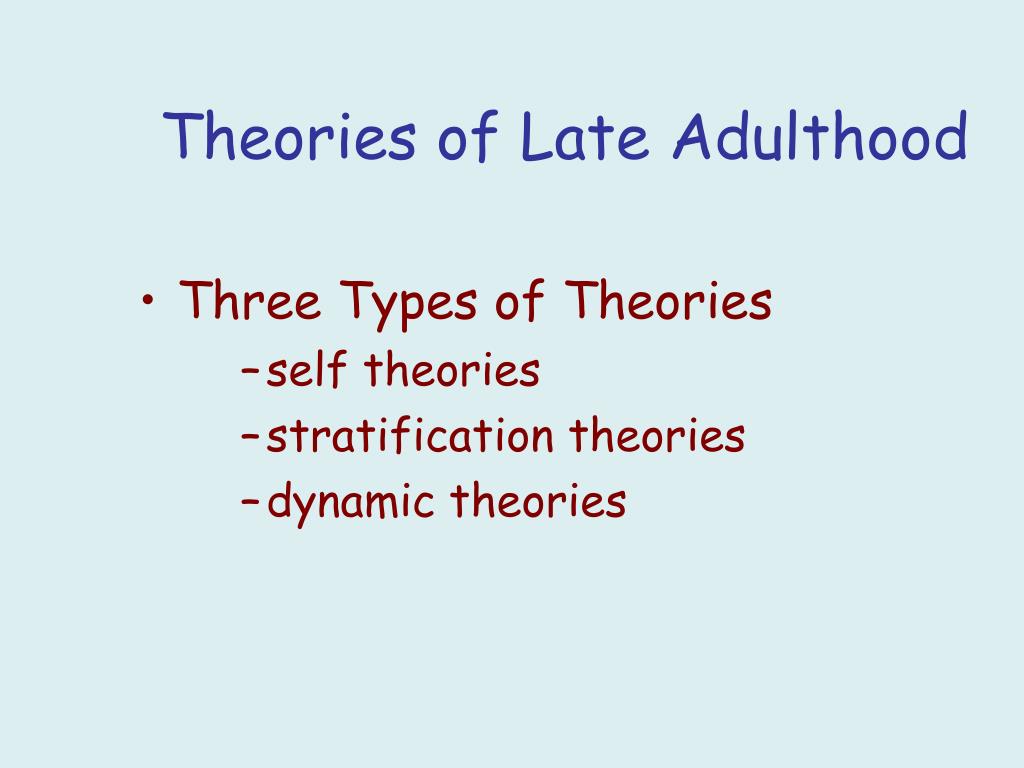 Theories of Late Adulthood

• Three Types of Theories
 – self theories
 – stratification theories
 – dynamic theories